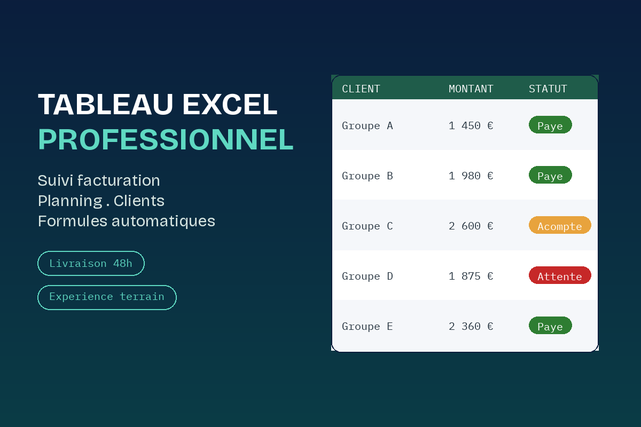 TABLEAU EXCEL
PROFESSIONNEL

Suivi facturation
Planning . Clients
Formules automatiques

Livraison 48h

Experience terrain

| CLIENT | MONTANT | STATUT |
|---|---|---|
| Groupe A | 1 450 € | Paye |
| Groupe B | 1 980 € | Paye |
| Groupe C | 2 600 € | Acompte |
| Groupe D | 1 875 € | Attente |
| Groupe E | 2 360 € | Paye |